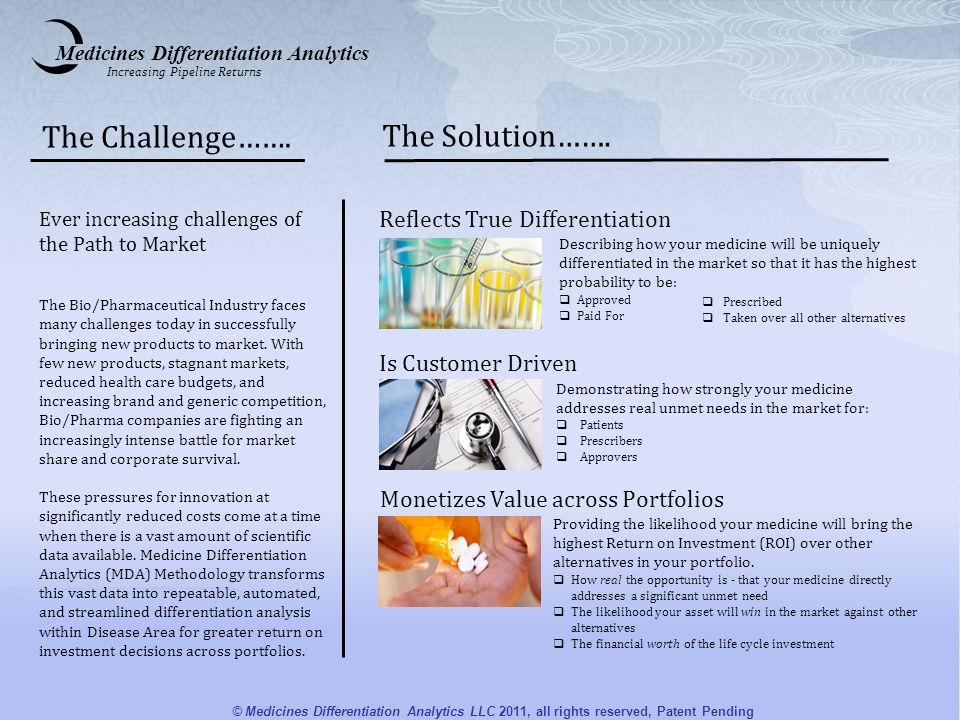 Medicines Differentiation Analytics
Increasing Pipeline Returns

The Challenge…….

Ever increasing challenges of the Path to Market

The Bio/Pharmaceutical Industry faces many challenges today in successfully bringing new products to market. With few new products, stagnant markets, reduced health care budgets, and increasing brand and generic competition, Bio/Pharma companies are fighting an increasingly intense battle for market share and corporate survival.

These pressures for innovation at significantly reduced costs come at a time when there is a vast amount of scientific data available. Medicine Differentiation Analytics (MDA) Methodology transforms this vast data into repeatable, automated, and streamlined differentiation analysis within Disease Area for greater return on investment decisions across portfolios.

The Solution…….

Reflects True Differentiation

Describing how your medicine will be uniquely differentiated in the market so that it has the highest probability to be:
❑ Approved
❑ Paid For
❑ Prescribed
❑ Taken over all other alternatives

Is Customer Driven

Demonstrating how strongly your medicine addresses real unmet needs in the market for:
❑ Patients
❑ Prescribers
❑ Approvers

Monetizes Value across Portfolios

Providing the likelihood your medicine will bring the highest Return on Investment (ROI) over other alternatives in your portfolio.
❑ How real the opportunity is - that your medicine directly addresses a significant unmet need
❑ The likelihood your asset will win in the market against other alternatives
❑ The financial worth of the life cycle investment

© Medicines Differentiation Analytics LLC 2011, all rights reserved, Patent Pending